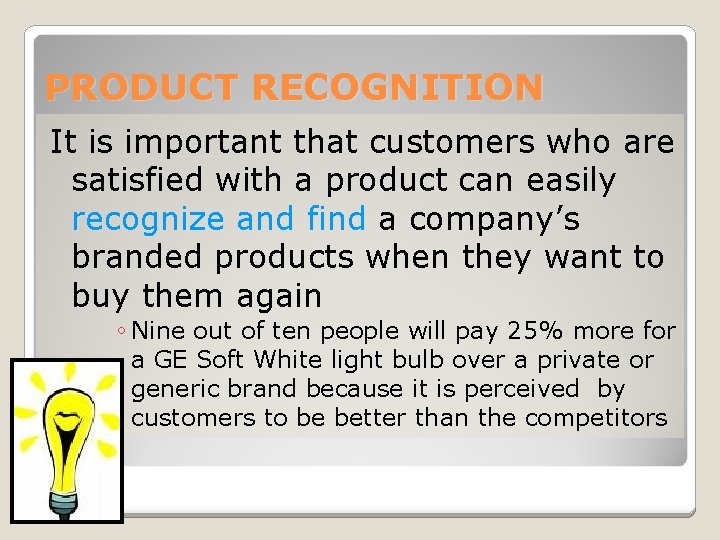 PRODUCT RECOGNITION

It is important that customers who are satisfied with a product can easily recognize and find a company’s branded products when they want to buy them again

◦ Nine out of ten people will pay 25% more for a GE Soft White light bulb over a private or generic brand because it is perceived by customers to be better than the competitors